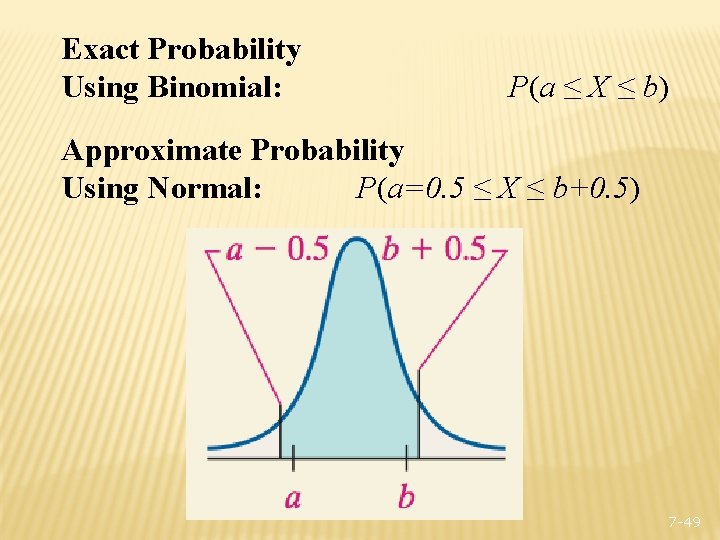 Exact Probability
Using Binomial: $P(a \leq X \leq b)$

Approximate Probability
Using Normal: $P(a=0.5 \leq X \leq b+0.5)$

$a - 0.5$ $b + 0.5$

$a$ $b$

7-49